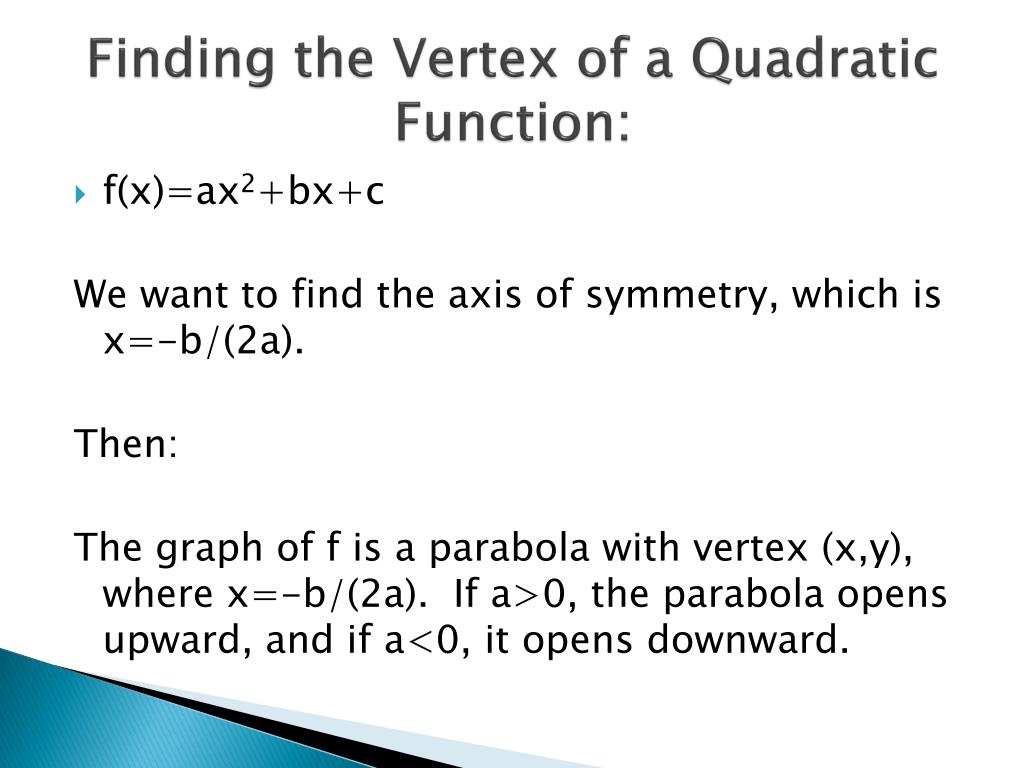 Finding the Vertex of a Quadratic Function:

$f(x)=ax^2+bx+c$

We want to find the axis of symmetry, which is $x=-b/(2a)$.

Then:

The graph of f is a parabola with vertex (x,y), where $x=-b/(2a)$. If $a>0$, the parabola opens upward, and if $a<0$, it opens downward.